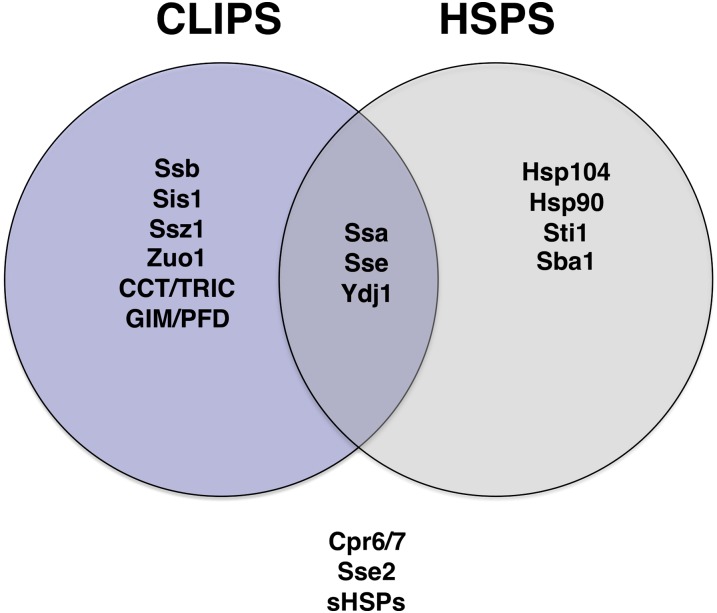 CLIPS

HSPS

Ssb
Sis1
Ssz1
Zuo1
CCT/TRIC
GIM/PFD

Ssa
Sse
Ydj1

Hsp104
Hsp90
Sti1
Sba1

Cpr6/7
Sse2
sHSPs